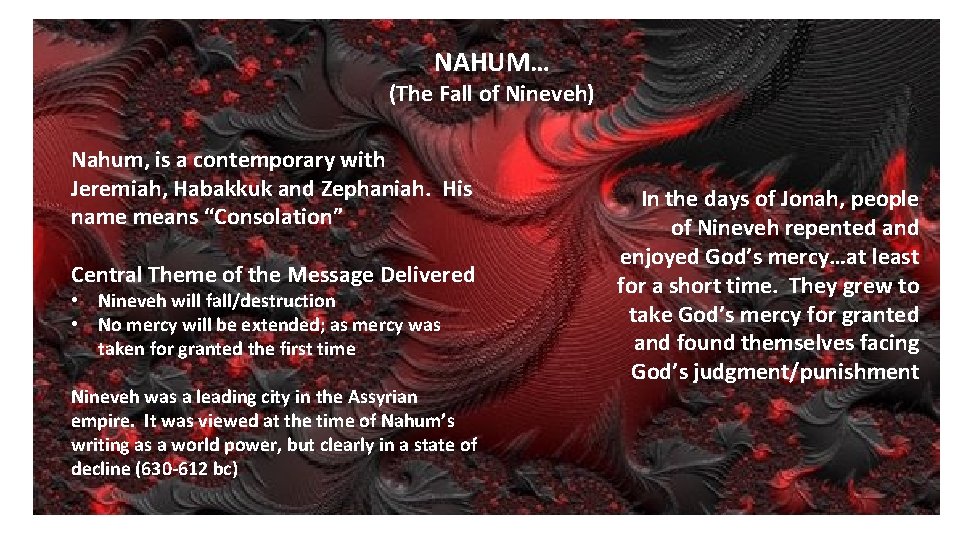 NAHUM…
(The Fall of Nineveh)

Nahum, is a contemporary with Jeremiah, Habakkuk and Zephaniah. His name means “Consolation”

Central Theme of the Message Delivered
• Nineveh will fall/destruction
• No mercy will be extended; as mercy was taken for granted the first time

Nineveh was a leading city in the Assyrian empire. It was viewed at the time of Nahum’s writing as a world power, but clearly in a state of decline (630-612 bc)

In the days of Jonah, people of Nineveh repented and enjoyed God’s mercy…at least for a short time. They grew to take God’s mercy for granted and found themselves facing God’s judgment/punishment